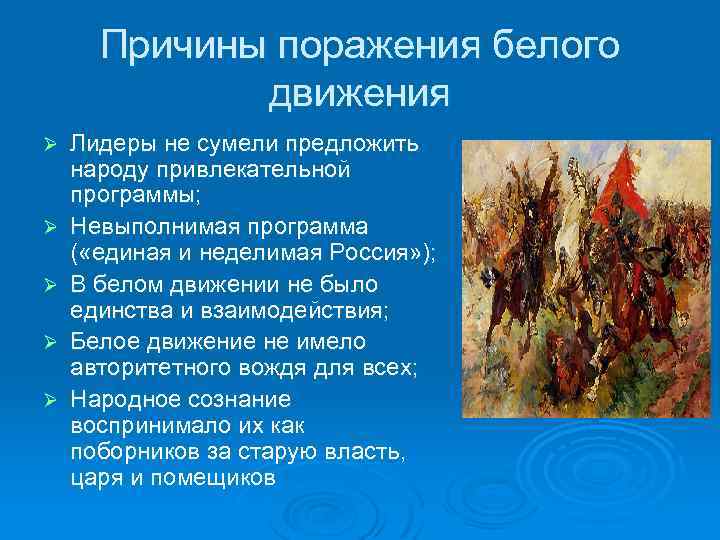 Причины поражения белого движения

➢ Лидеры не сумели предложить народу привлекательной программы;
➢ Невыполнимая программа («единая и неделимая Россия»);
➢ В белом движении не было единства и взаимодействия;
➢ Белое движение не имело авторитетного вождя для всех;
➢ Народное сознание воспринимало их как поборников за старую власть, царя и помещиков